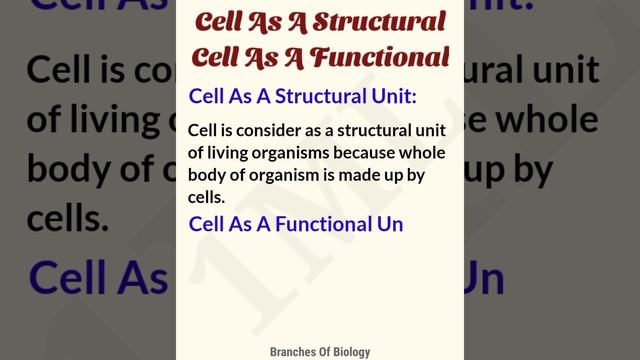 Cell As A Structural
Cell As A Functional

Cell As A Structural Unit:

Cell is consider as a structural unit of living organisms because whole body of organism is made up by cells.

Cell As A Functional Un

Branches Of Biology